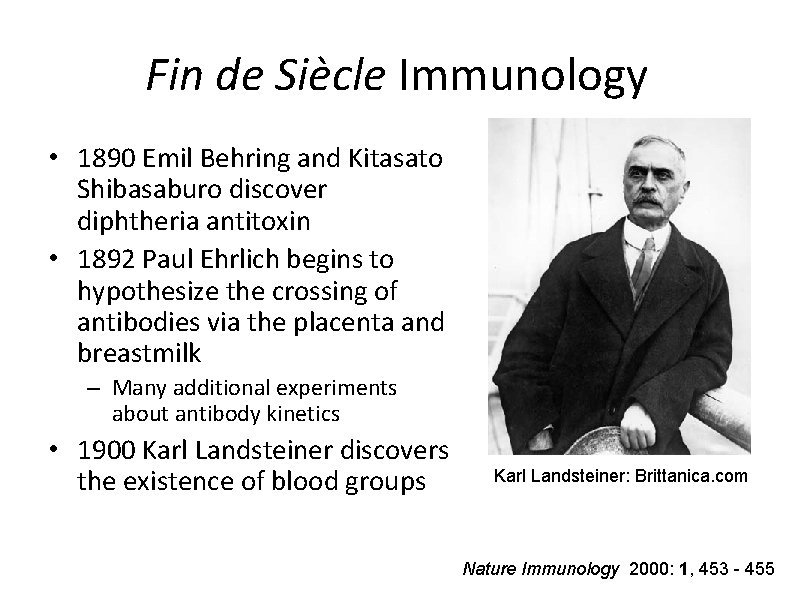 Fin de Siècle Immunology

• 1890 Emil Behring and Kitasato Shibasaburo discover diphtheria antitoxin
• 1892 Paul Ehrlich begins to hypothesize the crossing of antibodies via the placenta and breastmilk
– Many additional experiments about antibody kinetics
• 1900 Karl Landsteiner discovers the existence of blood groups

Karl Landsteiner: Brittanica.com

Nature Immunology 2000: 1, 453 - 455